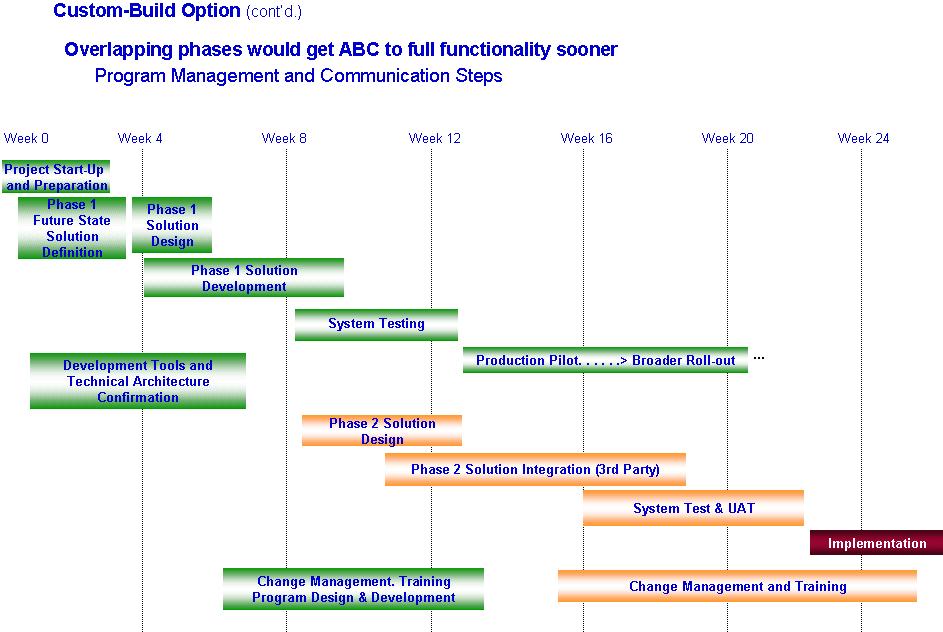 Custom-Build Option (cont'd.)

Overlapping phases would get ABC to full functionality sooner

Program Management and Communication Steps

Week 0
Week 4
Week 8
Week 12
Week 16
Week 20
Week 24

Project Start-Up and Preparation

Phase 1 Future State Solution Definition

Phase 1 Solution Design

Phase 1 Solution Development

System Testing

Production Pilot. . . . . .> Broader Roll-out ...

Development Tools and Technical Architecture Confirmation

Phase 2 Solution Design

Phase 2 Solution Integration (3rd Party)

System Test & UAT

Implementation

Change Management. Training Program Design & Development

Change Management and Training